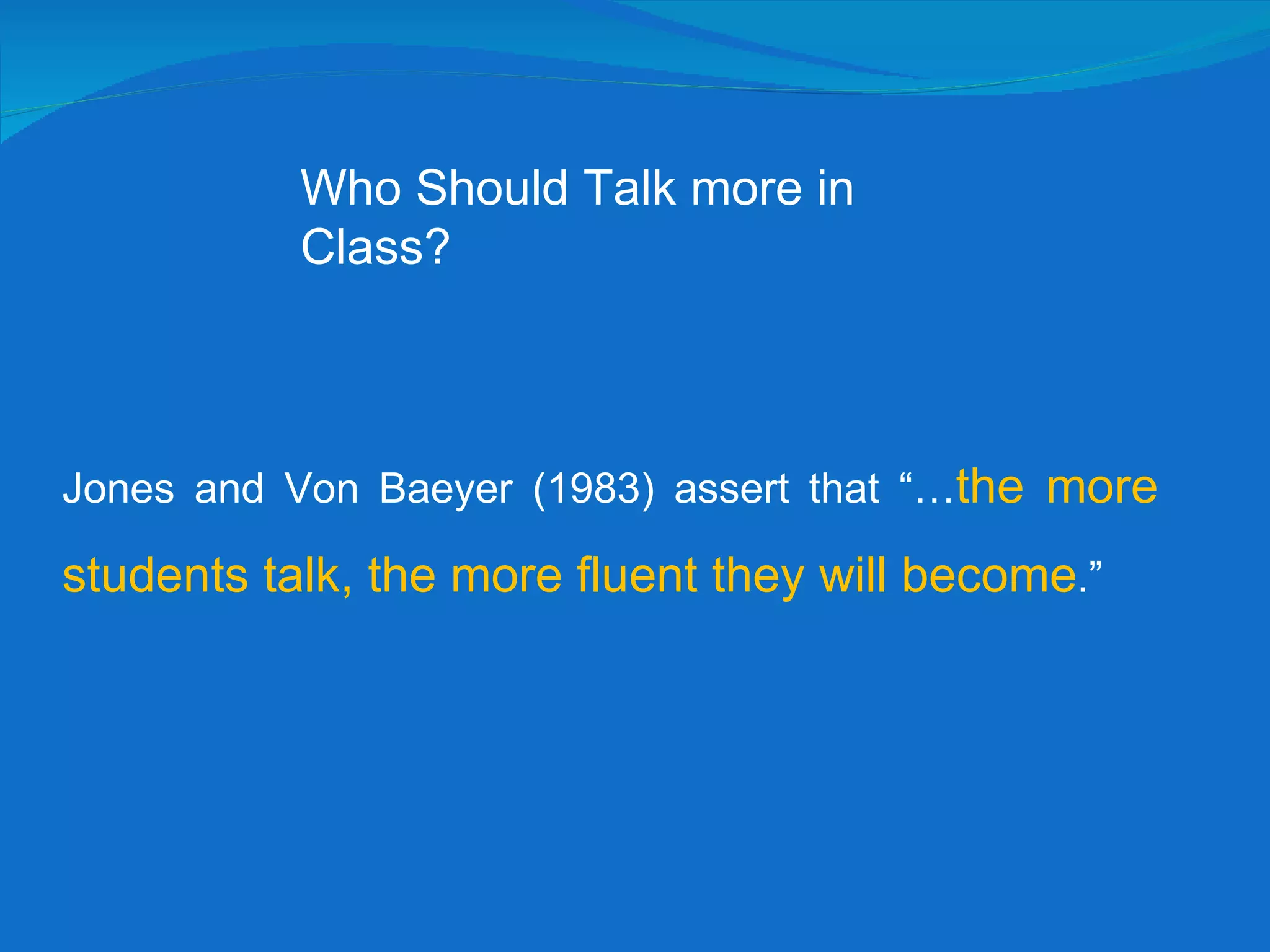 Who Should Talk more in Class?

Jones and Von Baeyer (1983) assert that “…the more students talk, the more fluent they will become.”